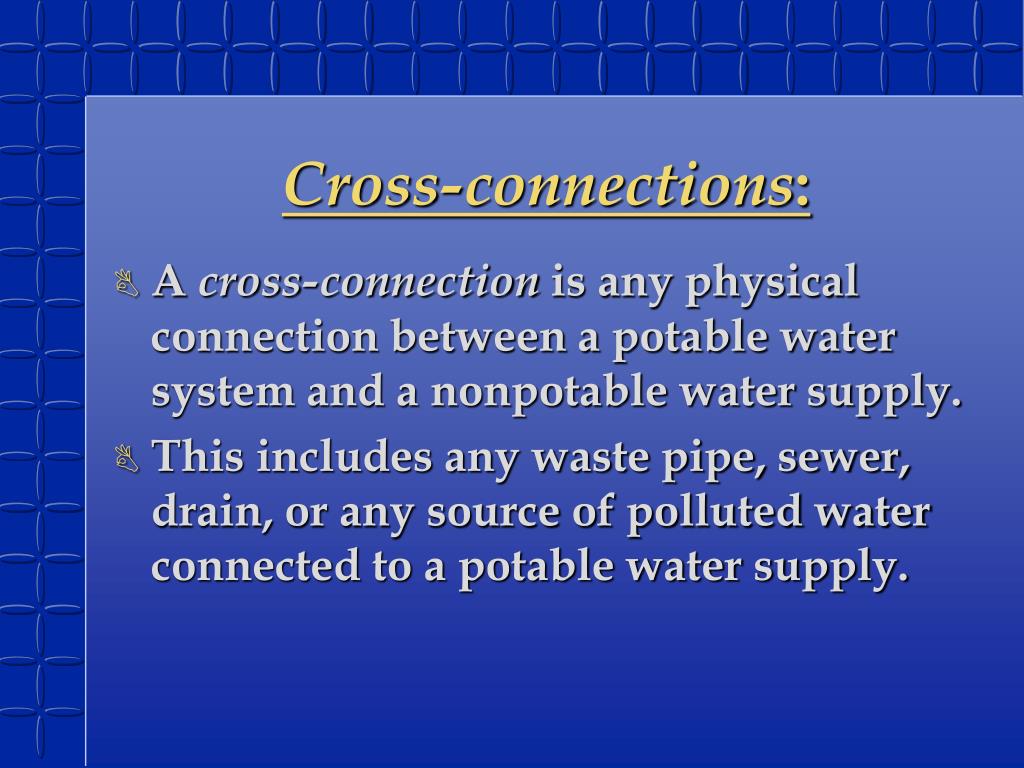 Cross-connections:

A cross-connection is any physical connection between a potable water system and a nonpotable water supply.

This includes any waste pipe, sewer, drain, or any source of polluted water connected to a potable water supply.